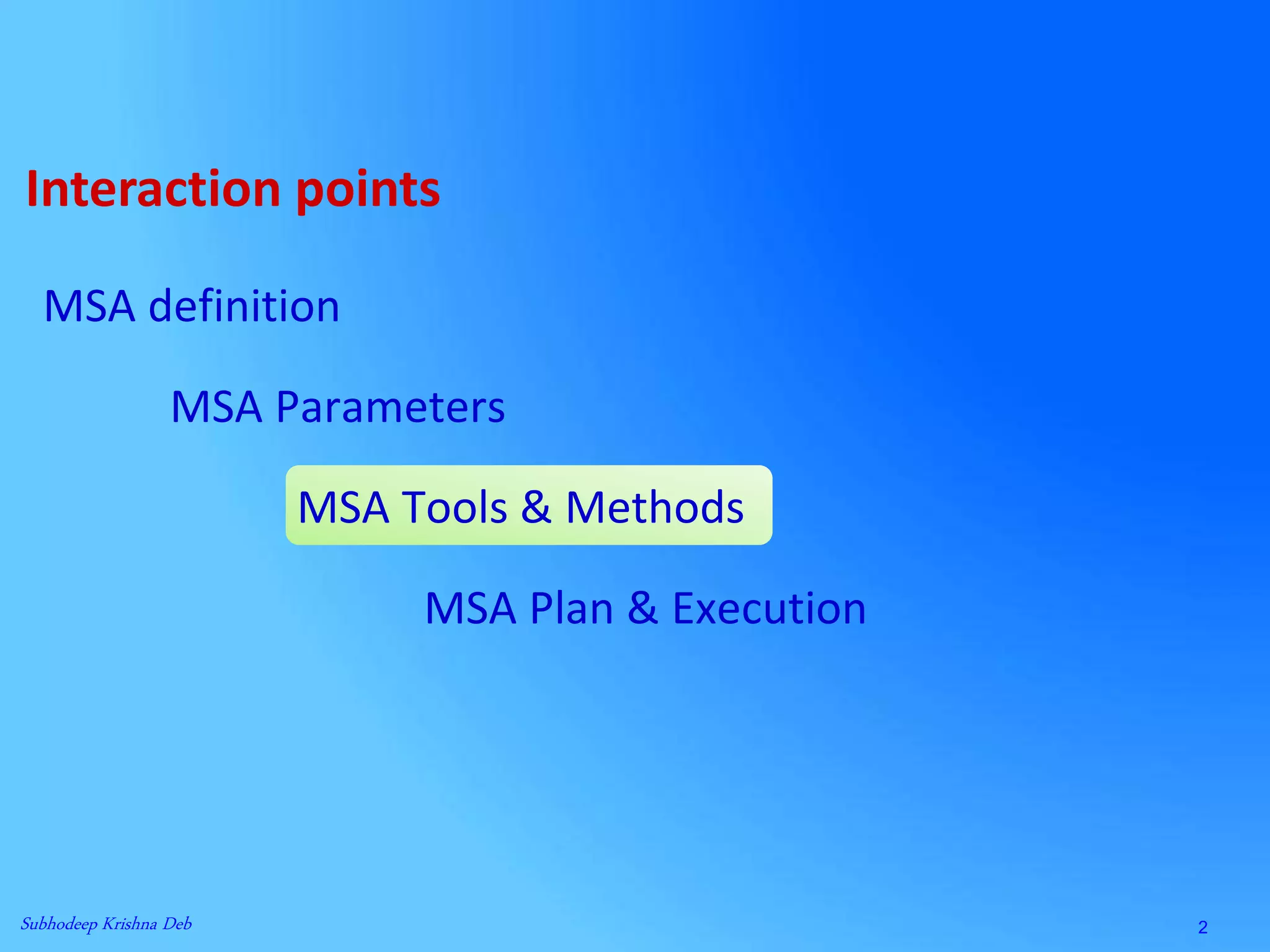 Interaction points

MSA definition

MSA Parameters

MSA Tools & Methods

MSA Plan & Execution

Subhodeep Krishna Deb

2